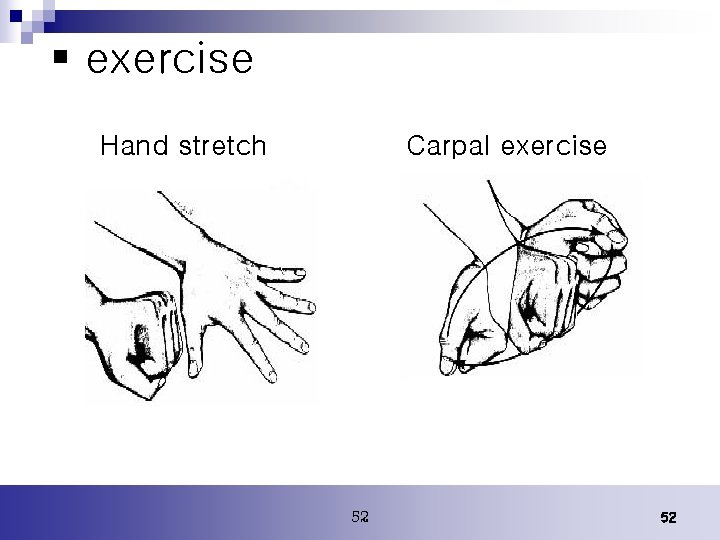 ▪ exercise

Hand stretch

Carpal exercise

52

52